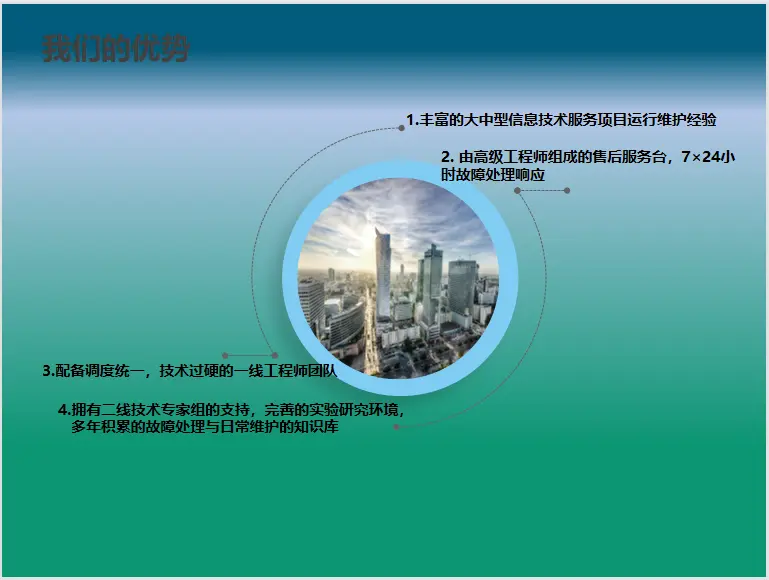 我们的优势

1.丰富的大中型信息技术服务项目运行维护经验

2. 由高级工程师组成的售后服务台，7×24小时故障处理响应

3.配备调度统一，技术过硬的一线工程师团队

4.拥有二线技术专家组的支持，完善的实验研究环境，多年积累的故障处理与日常维护的知识库